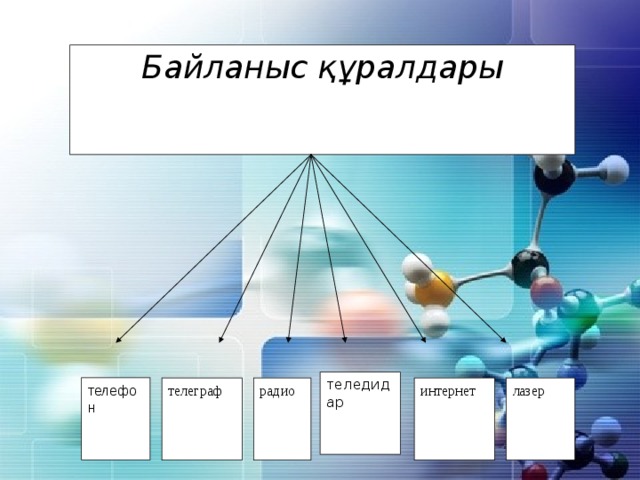 Байланыс құралдары

телефон

телеграф

радио

теледидар

интернет

лазер